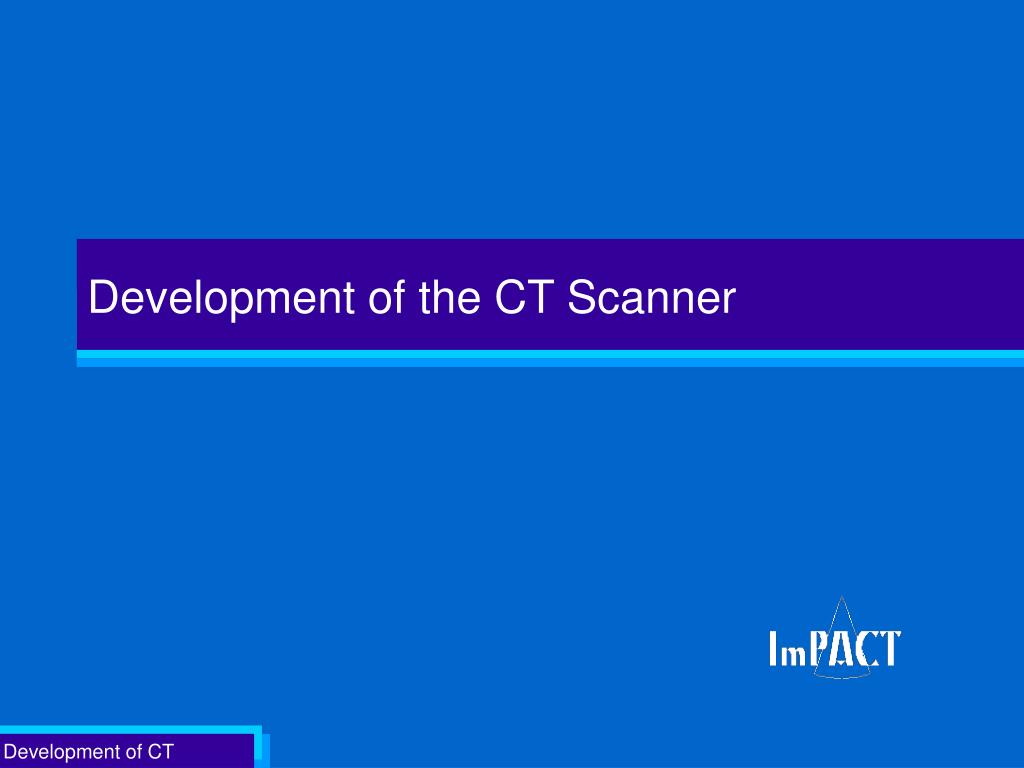 Development of the CT Scanner

ImPACT

Development of CT